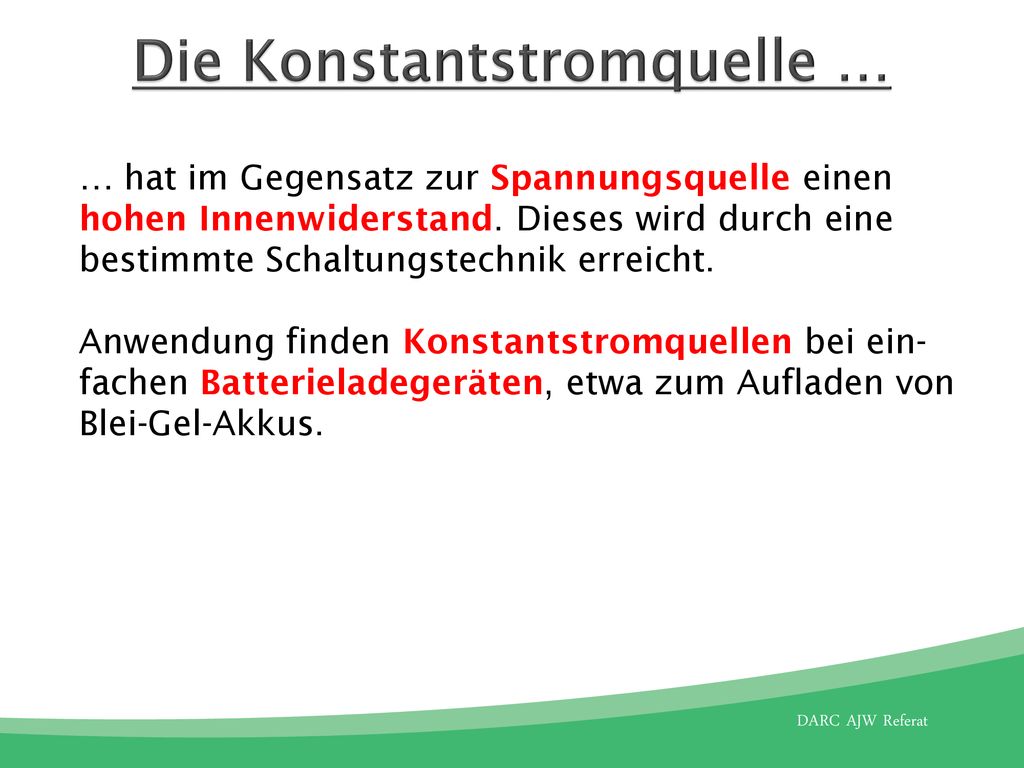 Die Konstantstromquelle …

… hat im Gegensatz zur Spannungsquelle einen hohen Innenwiderstand. Dieses wird durch eine bestimmte Schaltungstechnik erreicht.

Anwendung finden Konstantstromquellen bei einfachen Batterieladegeräten, etwa zum Aufladen von Blei-Gel-Akkus.

DARC AJW Referat